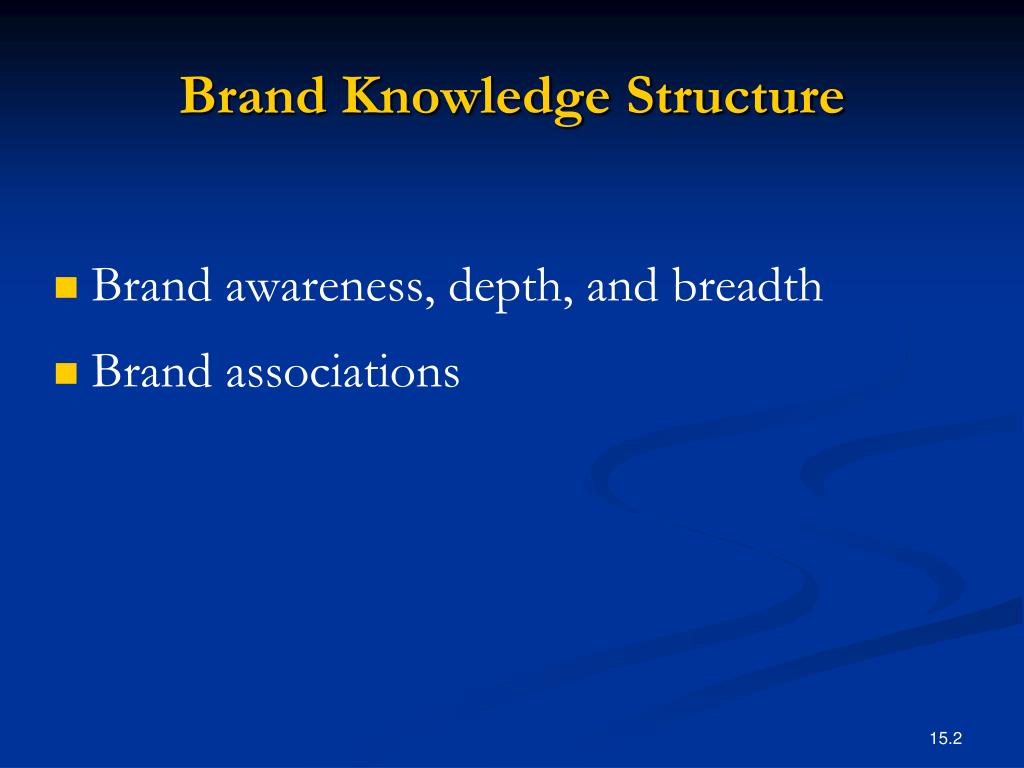 Brand Knowledge Structure

- Brand awareness, depth, and breadth
- Brand associations

15.2